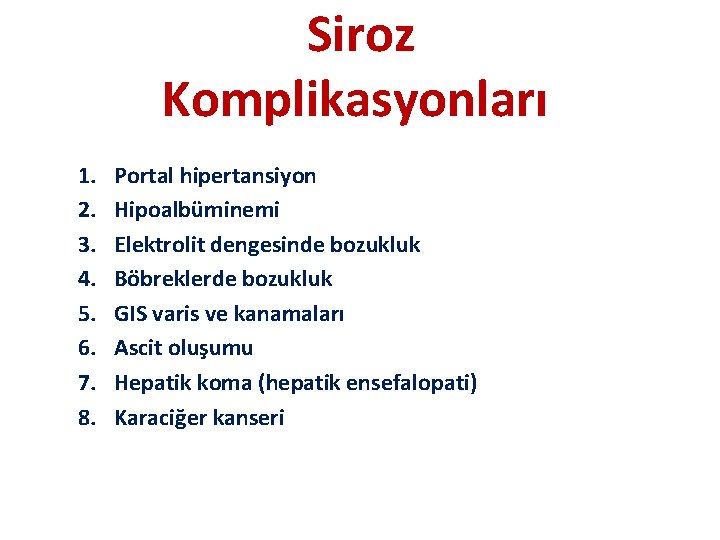 Siroz Komplikasyonları

1. Portal hipertansiyon
2. Hipoalbüminemi
3. Elektrolit dengesinde bozukluk
4. Böbreklerde bozukluk
5. GIS varis ve kanamaları
6. Ascit oluşumu
7. Hepatik koma (hepatik ensefalopati)
8. Karaciğer kanseri